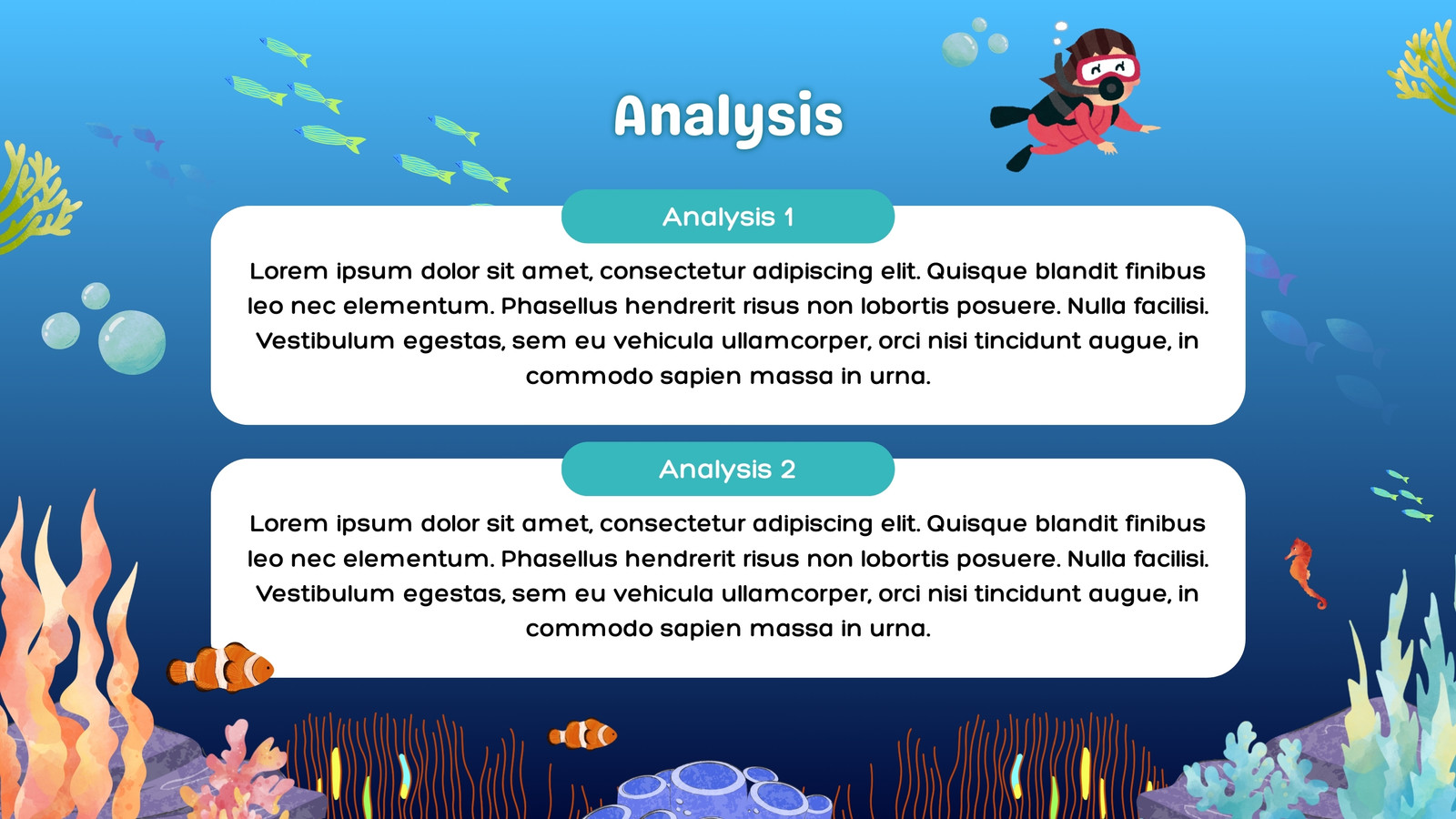 Analysis

Analysis 1

Lorem ipsum dolor sit amet, consectetur adipiscing elit. Quisque blandit finibus leo nec elementum. Phasellus hendrerit risus non lobortis posuere. Nulla facilisi. Vestibulum egestas, sem eu vehicula ullamcorper, orci nisi tincidunt augue, in commodo sapien massa in urna.

Analysis 2

Lorem ipsum dolor sit amet, consectetur adipiscing elit. Quisque blandit finibus leo nec elementum. Phasellus hendrerit risus non lobortis posuere. Nulla facilisi. Vestibulum egestas, sem eu vehicula ullamcorper, orci nisi tincidunt augue, in commodo sapien massa in urna.